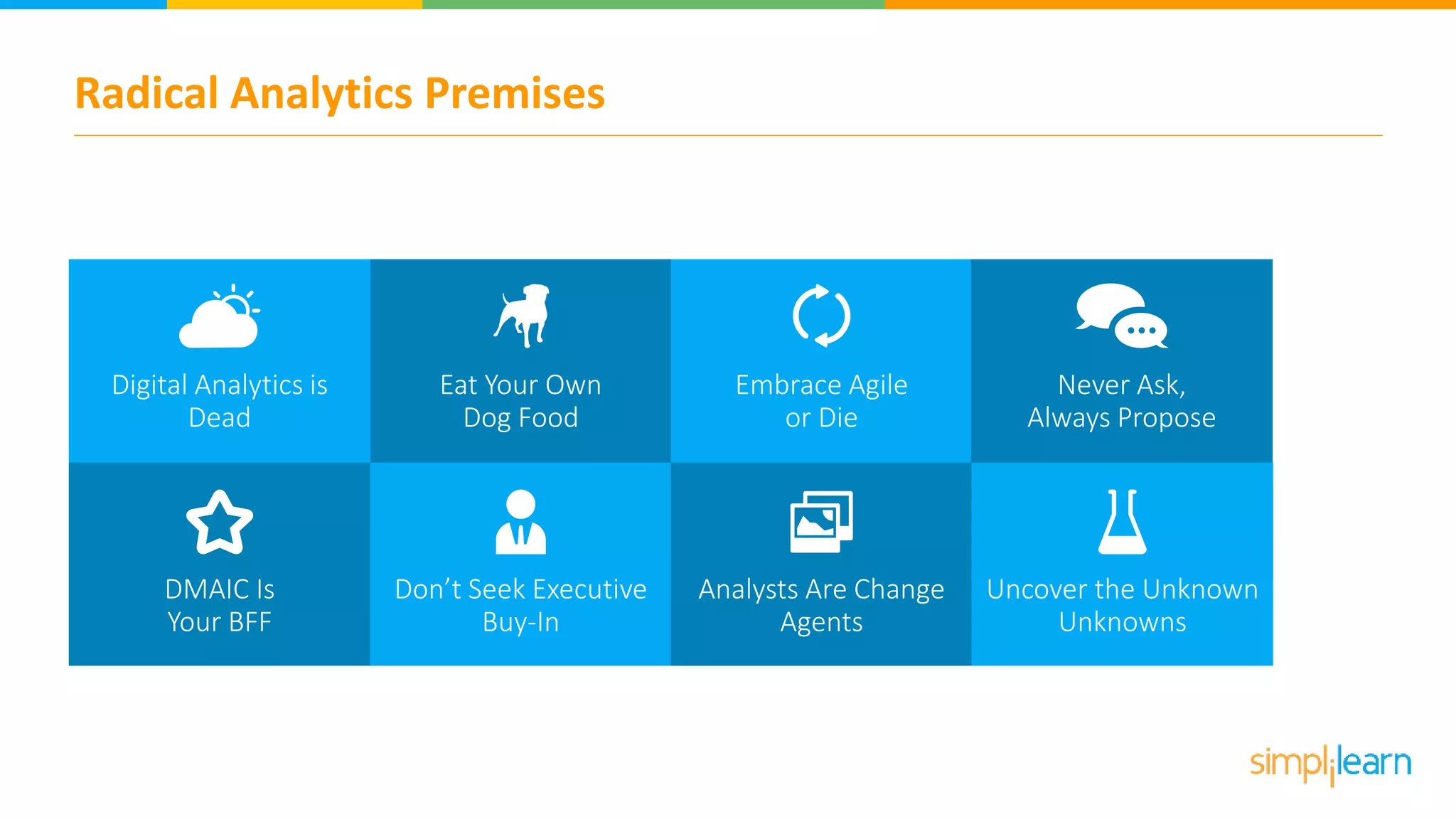 Radical Analytics Premises

Digital Analytics is Dead

Eat Your Own Dog Food

Embrace Agile or Die

Never Ask, Always Propose

DMAIC Is Your BFF

Don’t Seek Executive Buy-In

Analysts Are Change Agents

Uncover the Unknown Unknowns

simplilearn